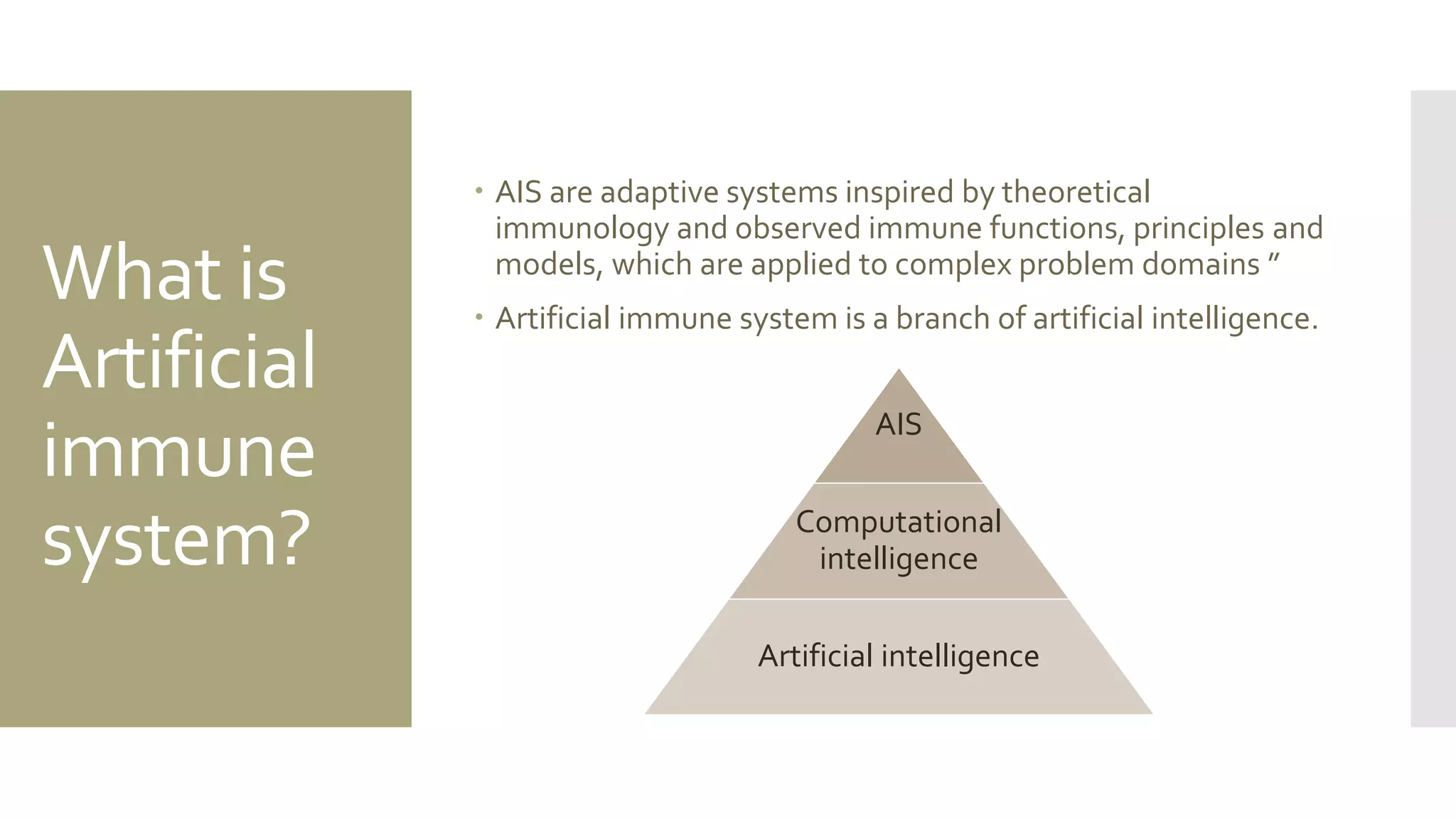 What is Artificial immune system?

• AIS are adaptive systems inspired by theoretical immunology and observed immune functions, principles and models, which are applied to complex problem domains ”

• Artificial immune system is a branch of artificial intelligence.

AIS

Computational intelligence

Artificial intelligence